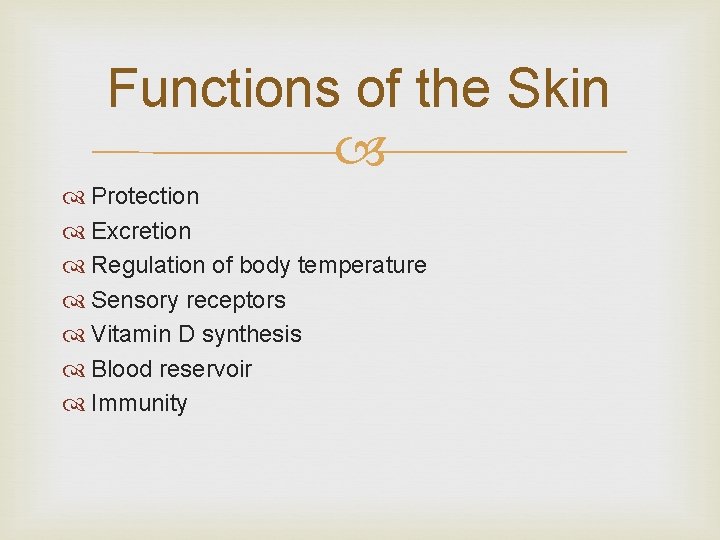 Functions of the Skin

Protection
Excretion
Regulation of body temperature
Sensory receptors
Vitamin D synthesis
Blood reservoir
Immunity